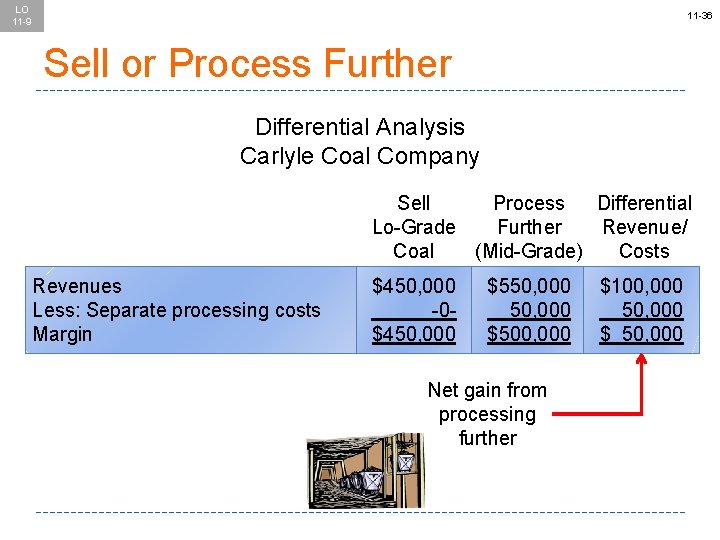 LO 11-9

11-36

Sell or Process Further

Differential Analysis
Carlyle Coal Company

| | Sell Lo-Grade Coal | Process Further (Mid-Grade) | Differential Revenue/ Costs |
|---|---|---|---|
| Revenues | $450,000 | $550,000 | $100,000 |
| Less: Separate processing costs | -0- | 50,000 | 50,000 |
| Margin | $450,000 | $500,000 | $ 50,000 |

Net gain from processing further